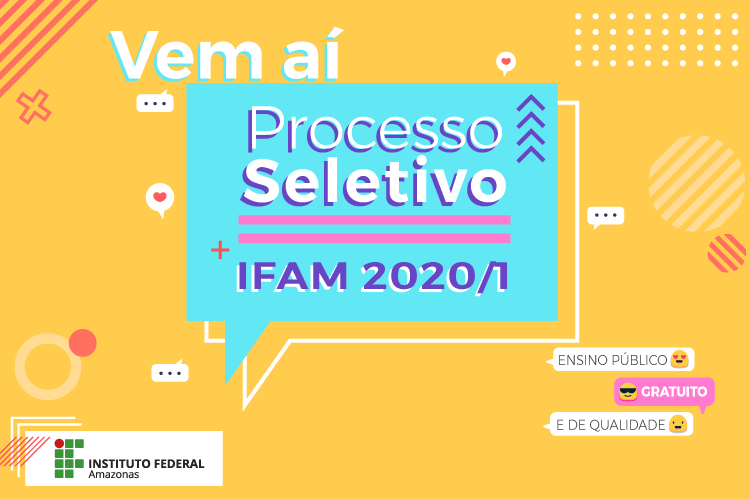 Vem aí

Processo
Seletivo

IFAM 2020/1

ENSINO PÚBLICO
GRATUITO
E DE QUALIDADE

INSTITUTO FEDERAL
Amazonas